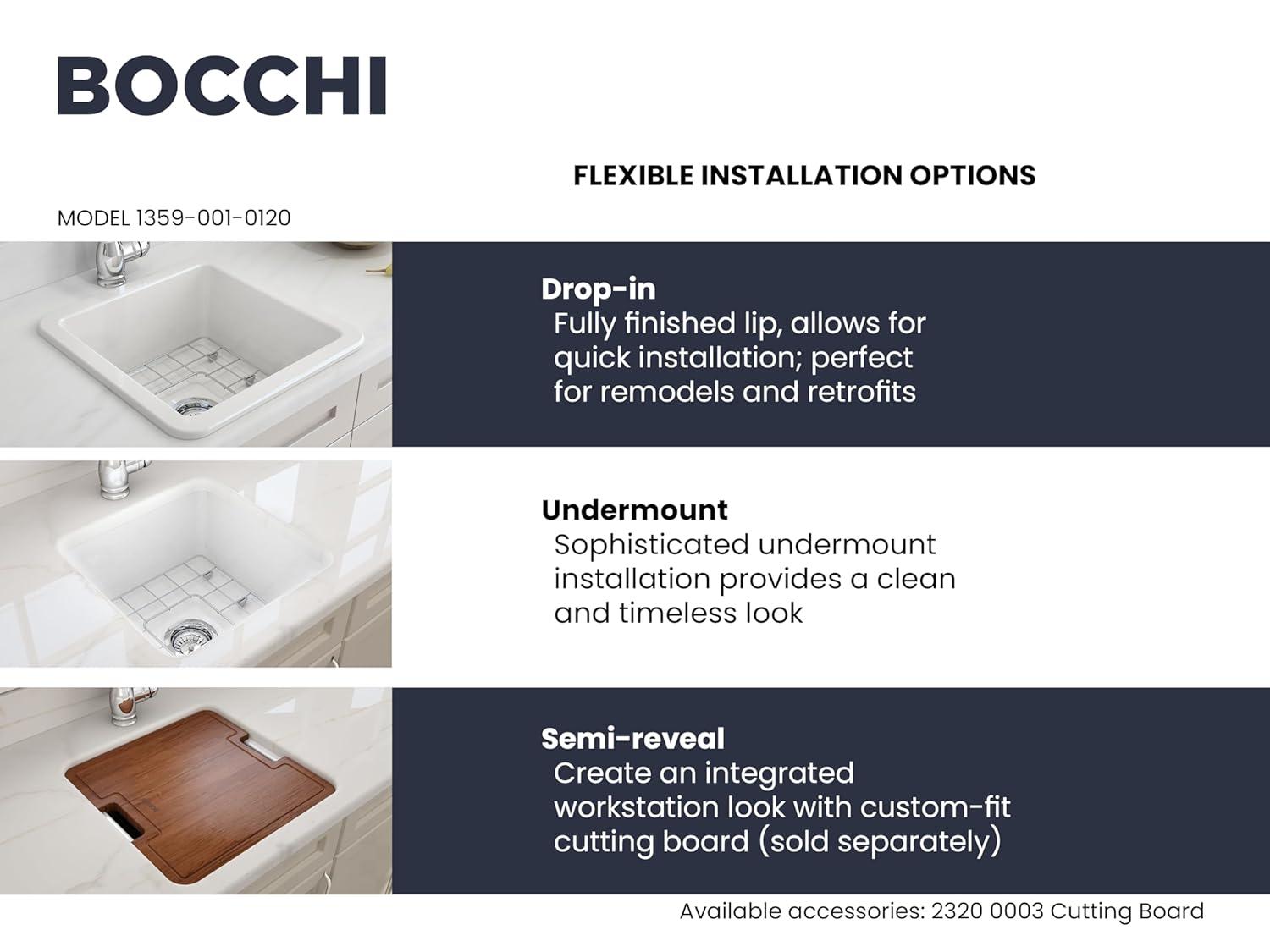 BOCCHI

FLEXIBLE INSTALLATION OPTIONS

MODEL 1359-001-0120

Drop-in
Fully finished lip, allows for quick installation; perfect for remodels and retrofits

Undermount
Sophisticated undermount installation provides a clean and timeless look

Semi-reveal
Create an integrated workstation look with custom-fit cutting board (sold separately)

Available accessories: 2320 0003 Cutting Board